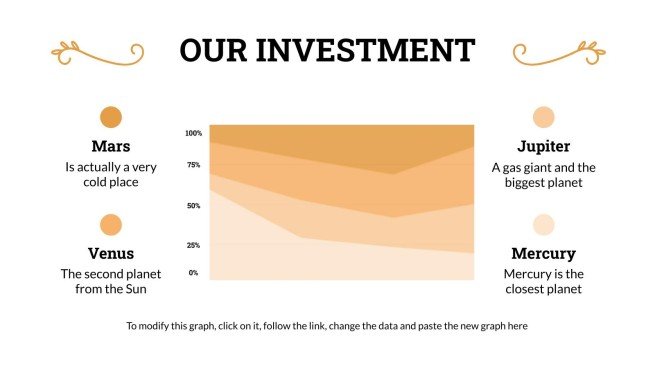 OUR INVESTMENT

Mars
Is actually a very cold place

Venus
The second planet from the Sun

100%
75%
50%
25%
0%

Jupiter
A gas giant and the biggest planet

Mercury
Mercury is the closest planet

To modify this graph, click on it, follow the link, change the data and paste the new graph here